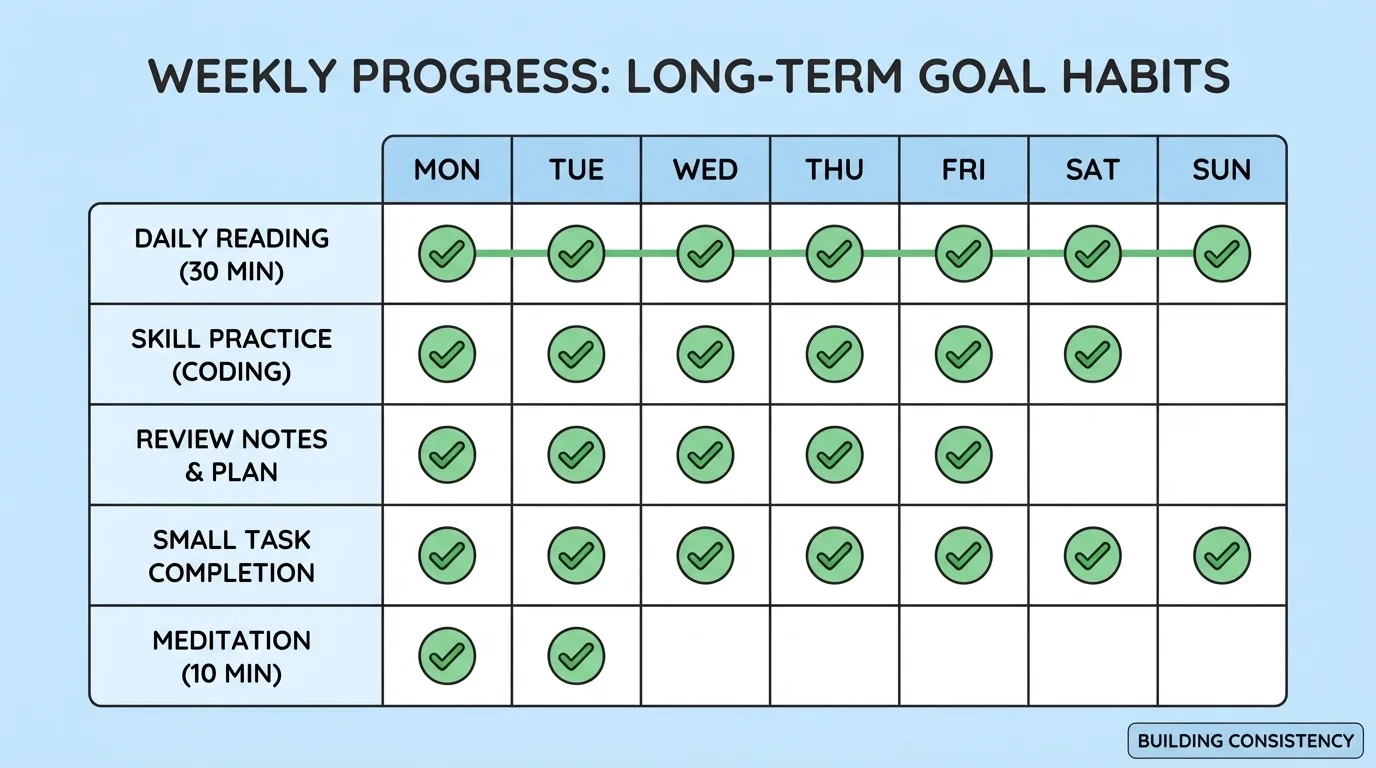 WEEKLY PROGRESS: LONG-TERM GOAL HABITS

| | MON | TUE | WED | THU | FRI | SAT | SUN |
|---|---|---|---|---|---|---|---|
| DAILY READING (30 MIN) | ✓ | ✓ | ✓ | ✓ | ✓ | ✓ | ✓ |
| SKILL PRACTICE (CODING) | ✓ | ✓ | ✓ | ✓ | ✓ | ✓ | |
| REVIEW NOTES & PLAN | ✓ | ✓ | ✓ | ✓ | ✓ | | |
| SMALL TASK COMPLETION | ✓ | ✓ | ✓ | ✓ | ✓ | ✓ | ✓ |
| MEDITATION (10 MIN) | ✓ | ✓ | | | | | |

BUILDING CONSISTENCY